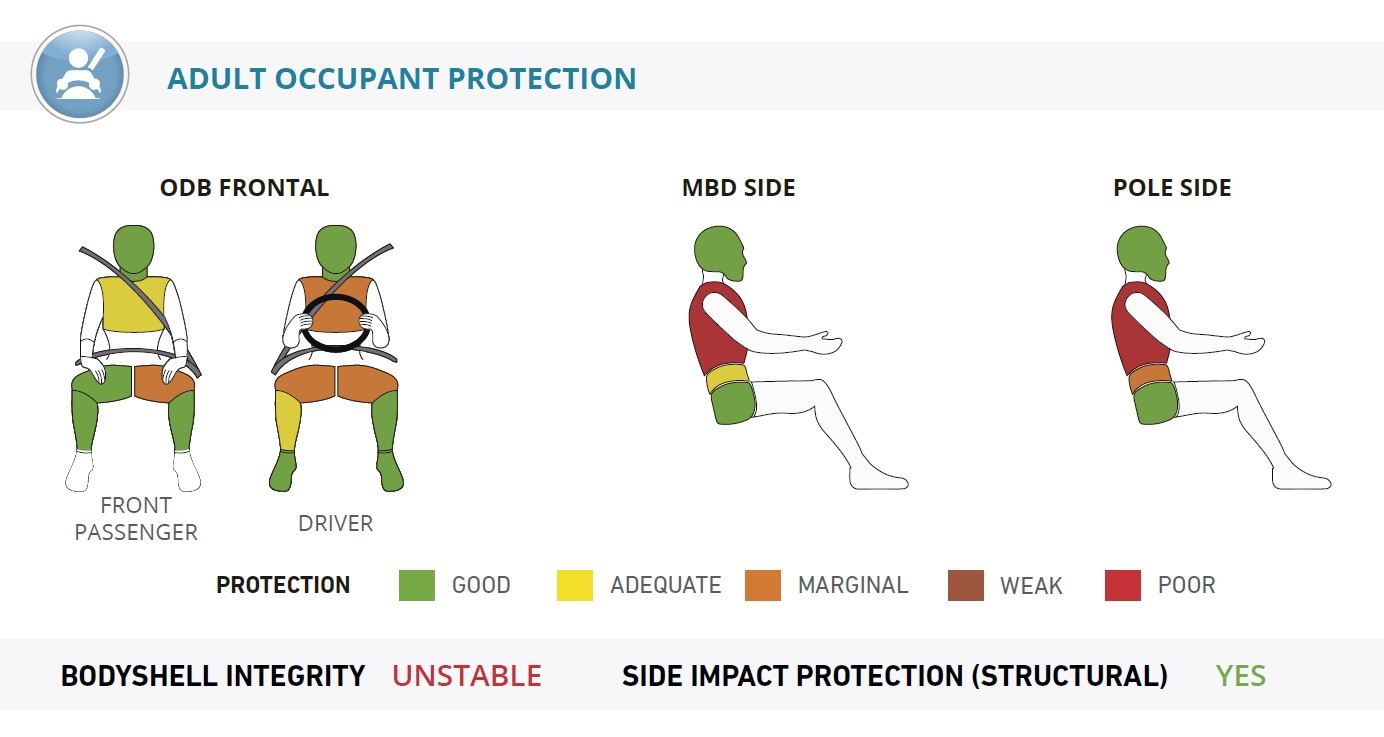 ADULT OCCUPANT PROTECTION

ODB FRONTAL

FRONT PASSENGER

DRIVER

MBD SIDE

POLE SIDE

PROTECTION GOOD ADEQUATE MARGINAL WEAK POOR

BODYSHELL INTEGRITY UNSTABLE

SIDE IMPACT PROTECTION (STRUCTURAL) YES